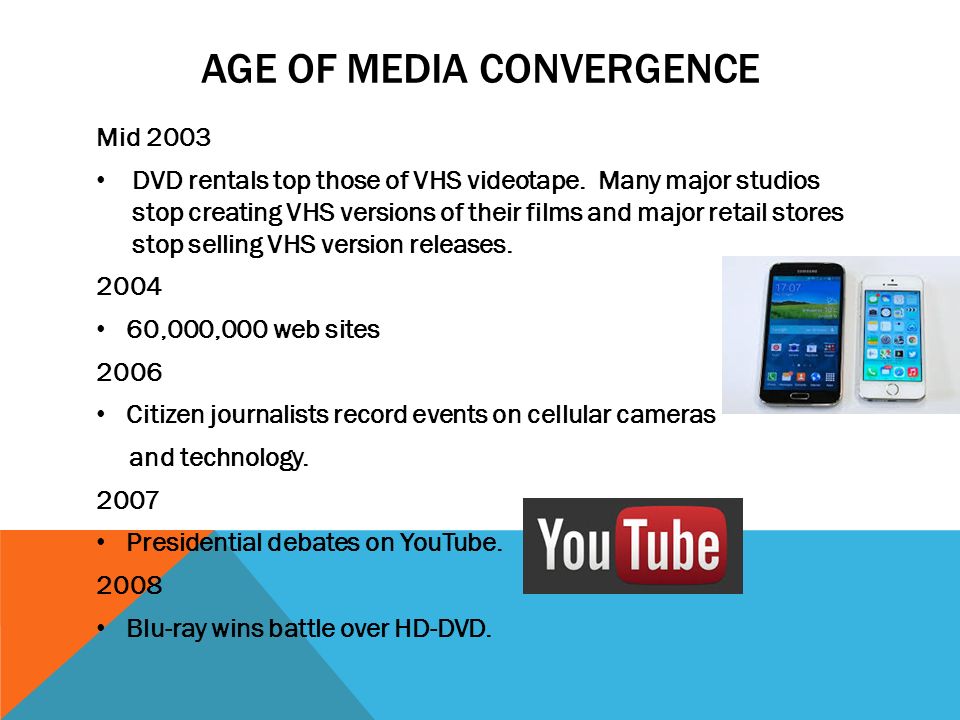 AGE OF MEDIA CONVERGENCE

Mid 2003

• DVD rentals top those of VHS videotape. Many major studios stop creating VHS versions of their films and major retail stores stop selling VHS version releases.

2004

• 60,000,000 web sites

2006

• Citizen journalists record events on cellular cameras and technology.

2007

• Presidential debates on YouTube.

2008

• Blu-ray wins battle over HD-DVD.

SAMSUNG

17:07

YouTube